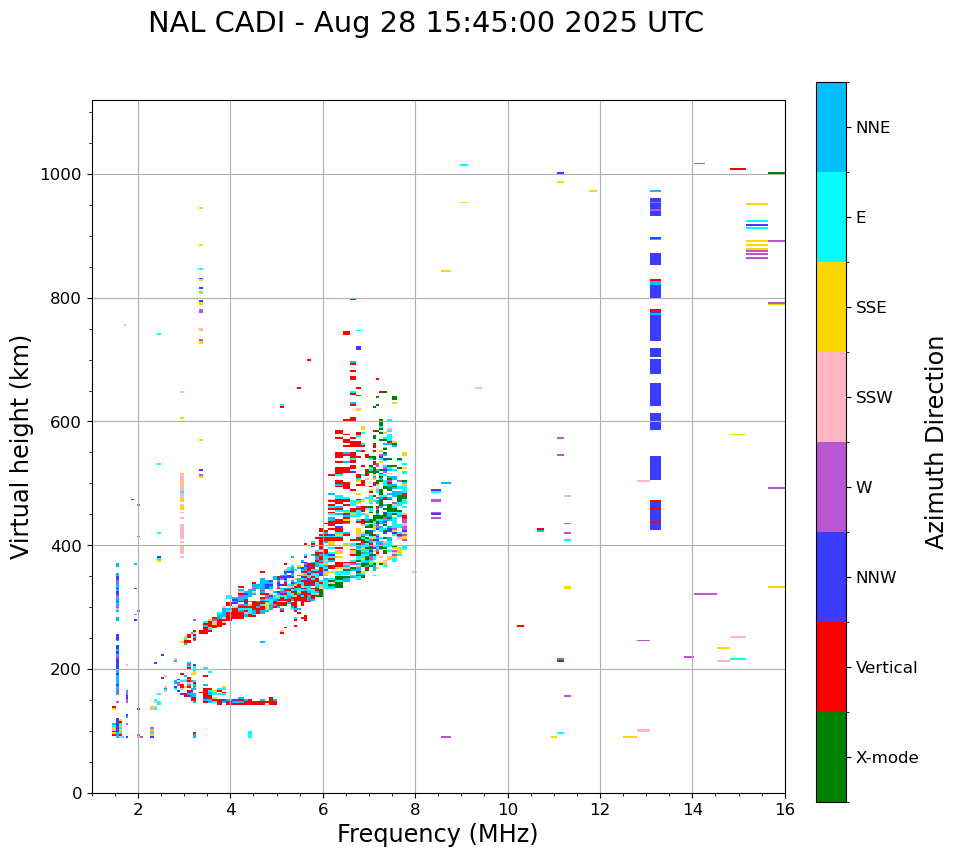 NAL CADI - Aug 28 15:45:00 2025 UTC

Virtual height (km)

1000
800
600
400
200
0

2
4
6
8
10
12
14
16

Frequency (MHz)

NNE
E
SSE
SSW
W
NNW
Vertical
X-mode

Azimuth Direction